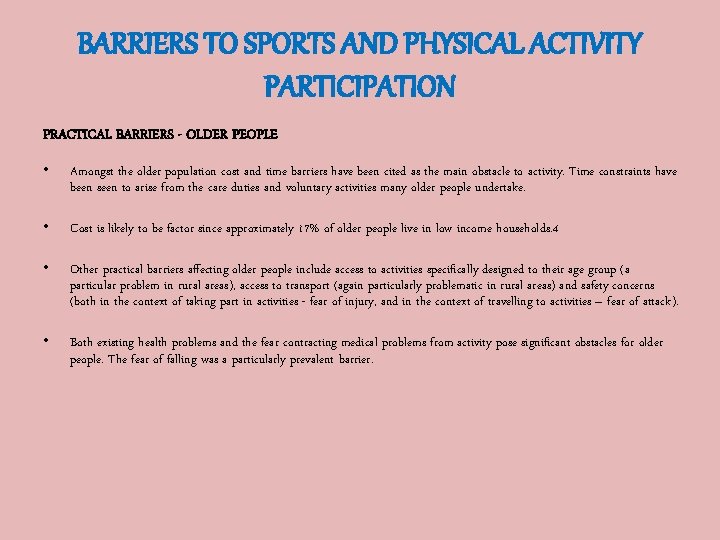 BARRIERS TO SPORTS AND PHYSICAL ACTIVITY PARTICIPATION

PRACTICAL BARRIERS - OLDER PEOPLE

• Amongst the older population cost and time barriers have been cited as the main obstacle to activity. Time constraints have been seen to arise from the care duties and voluntary activities many older people undertake.

• Cost is likely to be factor since approximately 17% of older people live in low income households.4

• Other practical barriers affecting older people include access to activities specifically designed to their age group (a particular problem in rural areas), access to transport (again particularly problematic in rural areas) and safety concerns (both in the context of taking part in activities - fear of injury, and in the context of travelling to activities – fear of attack).

• Both existing health problems and the fear contracting medical problems from activity pose significant obstacles for older people. The fear of falling was a particularly prevalent barrier.